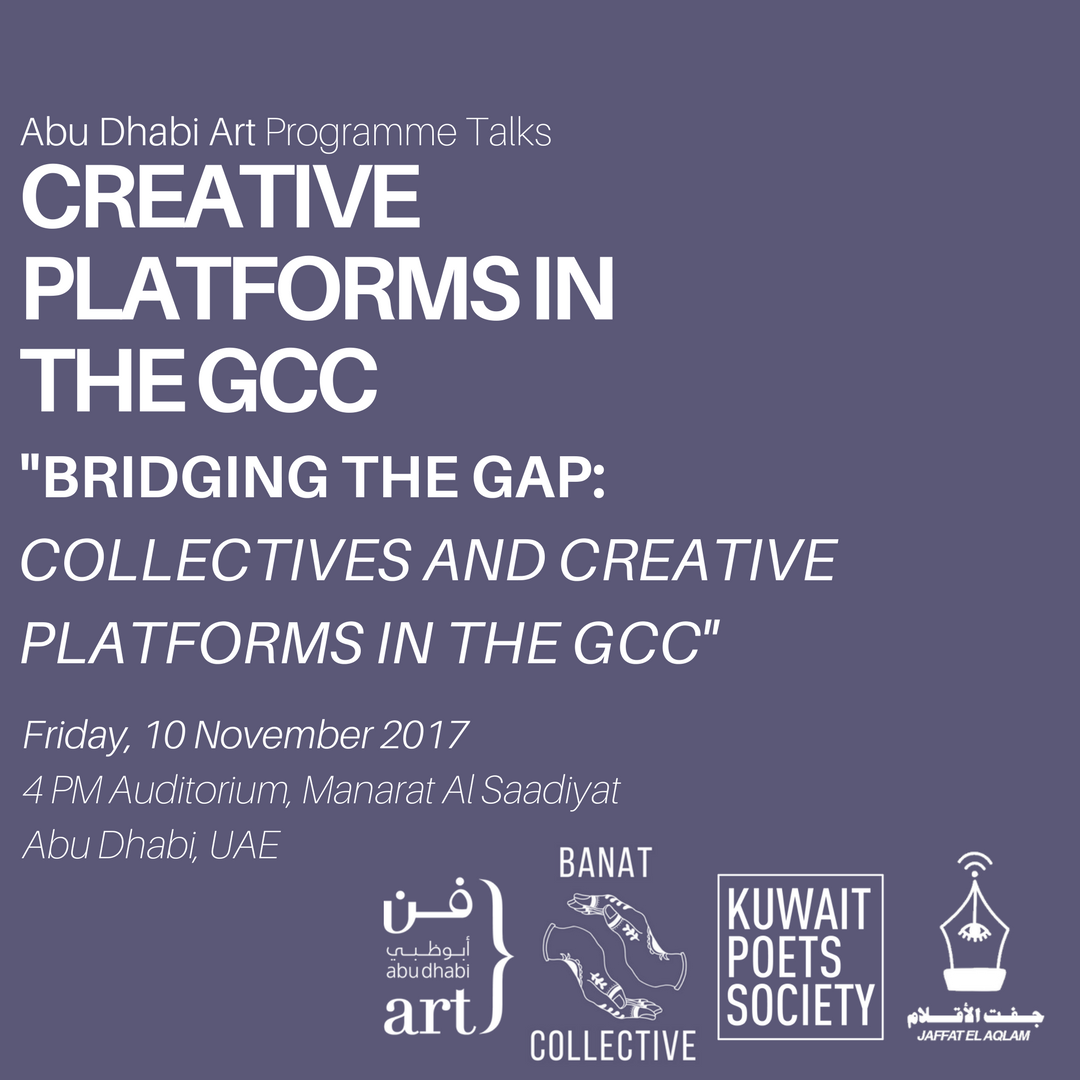 Abu Dhabi Art Programme Talks
CREATIVE PLATFORMS IN THE GCC
"BRIDGING THE GAP: COLLECTIVES AND CREATIVE PLATFORMS IN THE GCC"

Friday, 10 November 2017
4 PM Auditorium, Manarat Al Saadiyat
Abu Dhabi, UAE

فن
أبوظبي
abu dhabi
art

BANAT
COLLECTIVE

KUWAIT
POETS
SOCIETY

جفت الأقلام
JAFFAT EL AQLAM